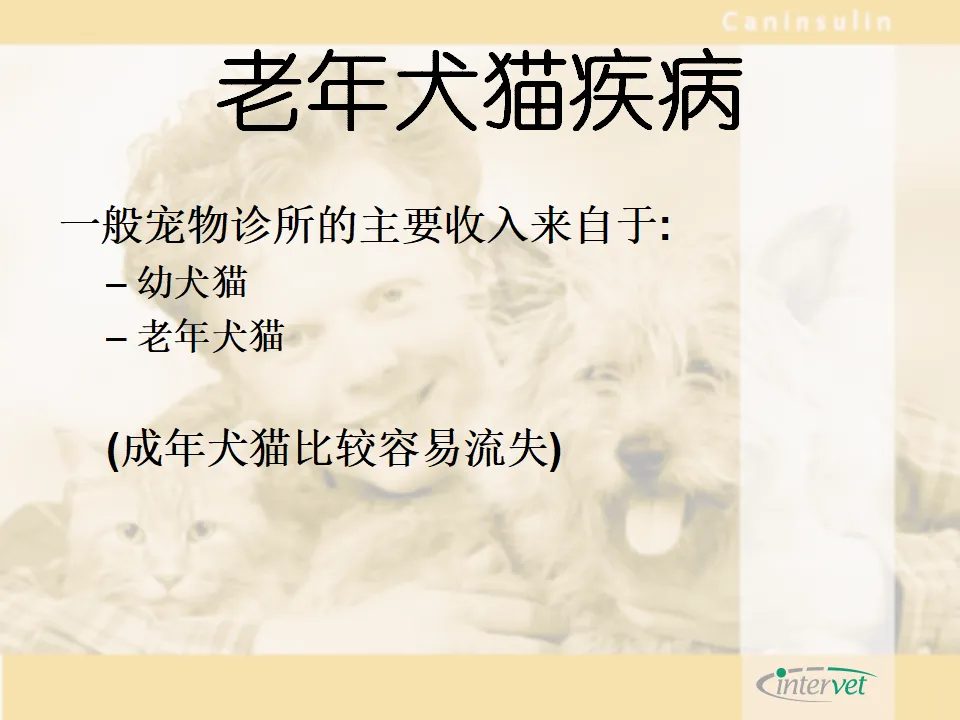 Caninsulin

老年犬猫疾病

一般宠物诊所的主要收入来自于:
– 幼犬猫
– 老年犬猫

(成年犬猫比较容易流失)

intervet